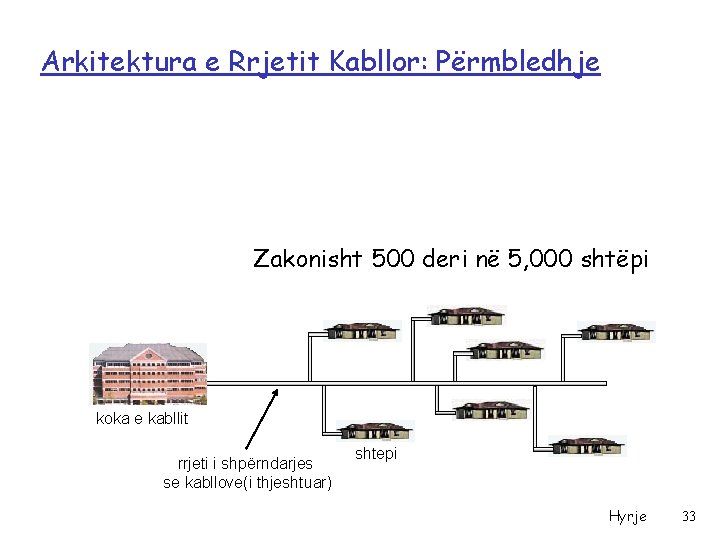 Arkitektura e Rrjetit Kabllor: Përmbledhje

Zakonisht 500 deri në 5,000 shtëpi

koka e kabllit

rrjeti i shpërndarjes se kabllove(i thjeshtuar)

shtepi

Hyrje 33